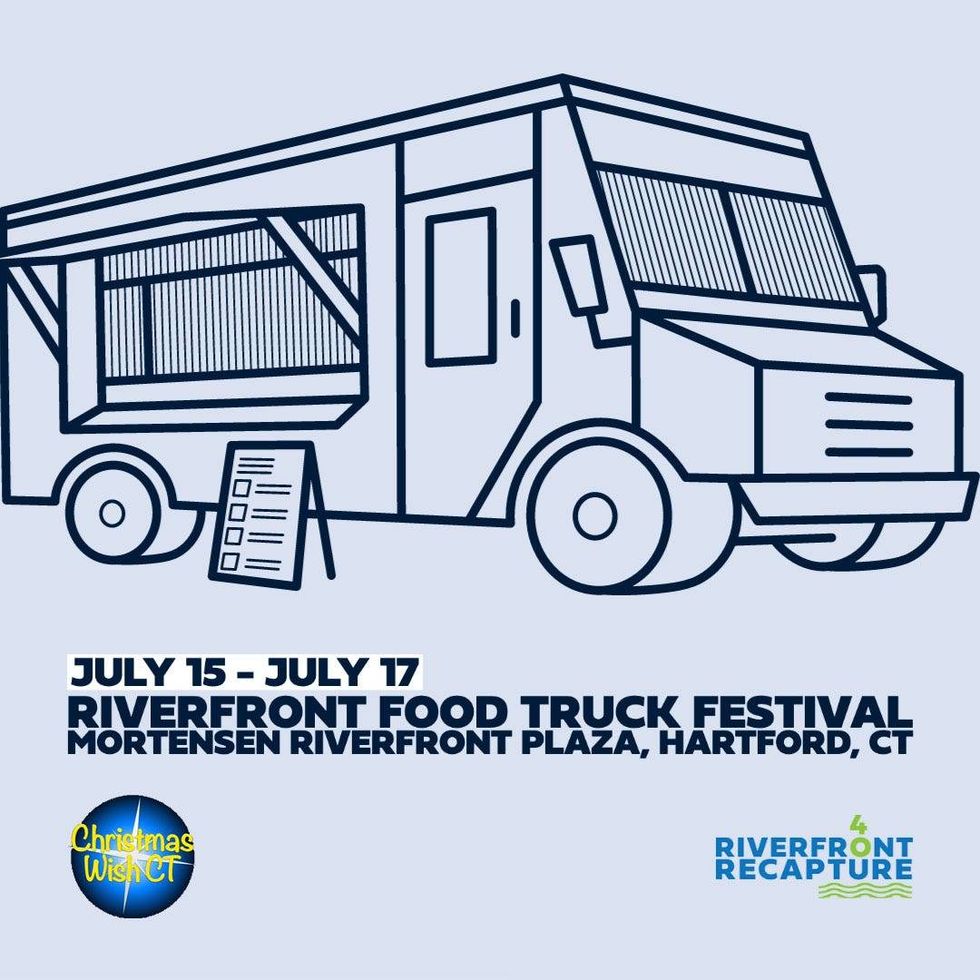 JULY 15 - JULY 17
RIVERFRONT FOOD TRUCK FESTIVAL
MORTENSEN RIVERFRONT PLAZA, HARTFORD, CT

Christmas Wish CT

4
RIVERFRONT
RECAPTURE